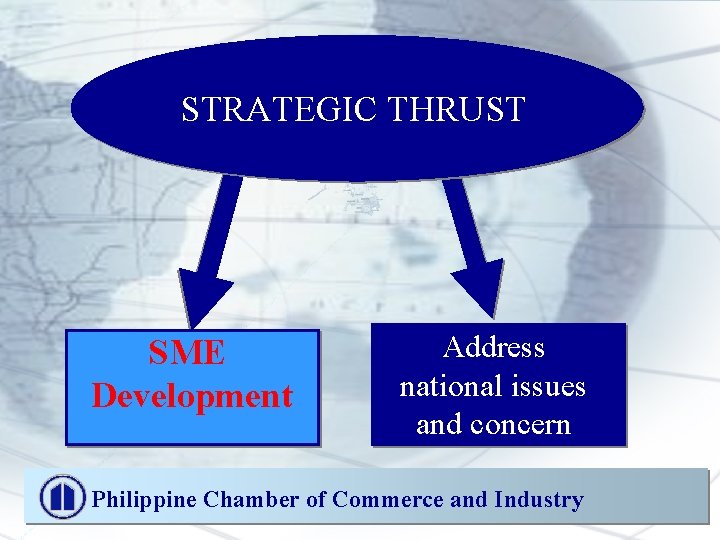 STRATEGIC THRUST

SME Development

Address national issues and concern

Philippine Chamber of Commerce and Industry